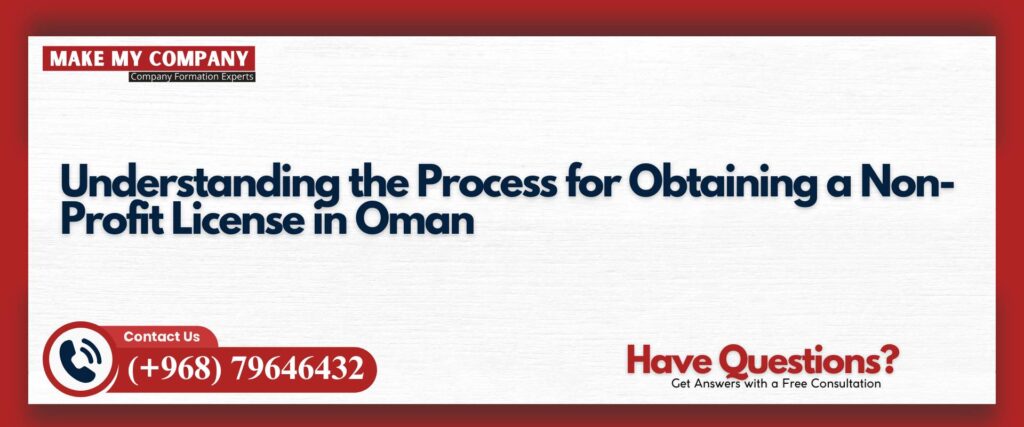 MAKE MY COMPANY
Company Formation Experts

Understanding the Process for Obtaining a Non-Profit License in Oman

Contact Us
(+968) 79646432

Have Questions?
Get Answers with a Free Consultation